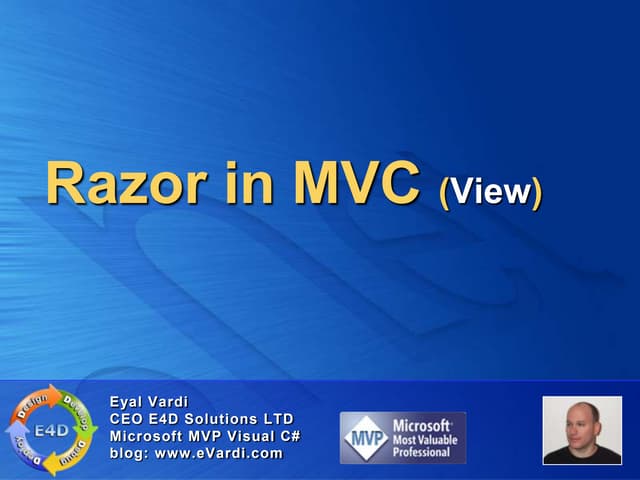 Razor in MVC (View)

Design
Develop
Debug
Deploy
E4D

Eyal Vardi
CEO E4D Solutions LTD
Microsoft MVP Visual C#
blog: www.eVardi.com

MVP
Microsoft
Most Valuable
Professional